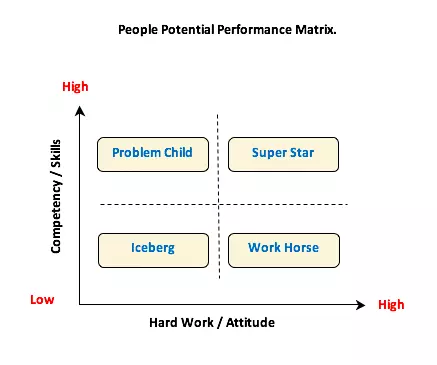 People Potential Performance Matrix.

High

Competency / Skills

Problem Child

Super Star

Iceberg

Work Horse

Low

High

Hard Work / Attitude